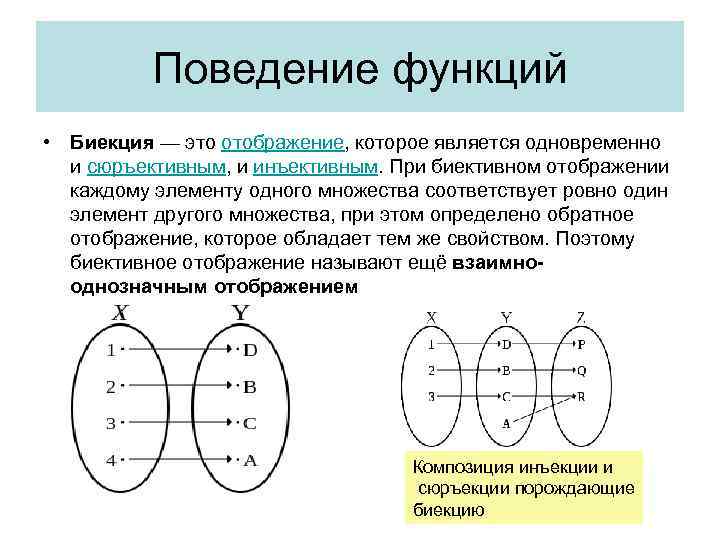 Поведение функций

• **Биекция** — это отображение, которое является одновременно и сюръективным, и инъективным. При биективном отображении каждому элементу одного множества соответствует ровно один элемент другого множества, при этом определено обратное отображение, которое обладает тем же свойством. Поэтому биективное отображение называют ещё **взаимно-однозначным отображением**

X Y
1 D
2 B
3 C
4 A

X Y Z
1 D P
2 B Q
3 C R
A

Композиция инъекции и сюръекции порождающие биекцию